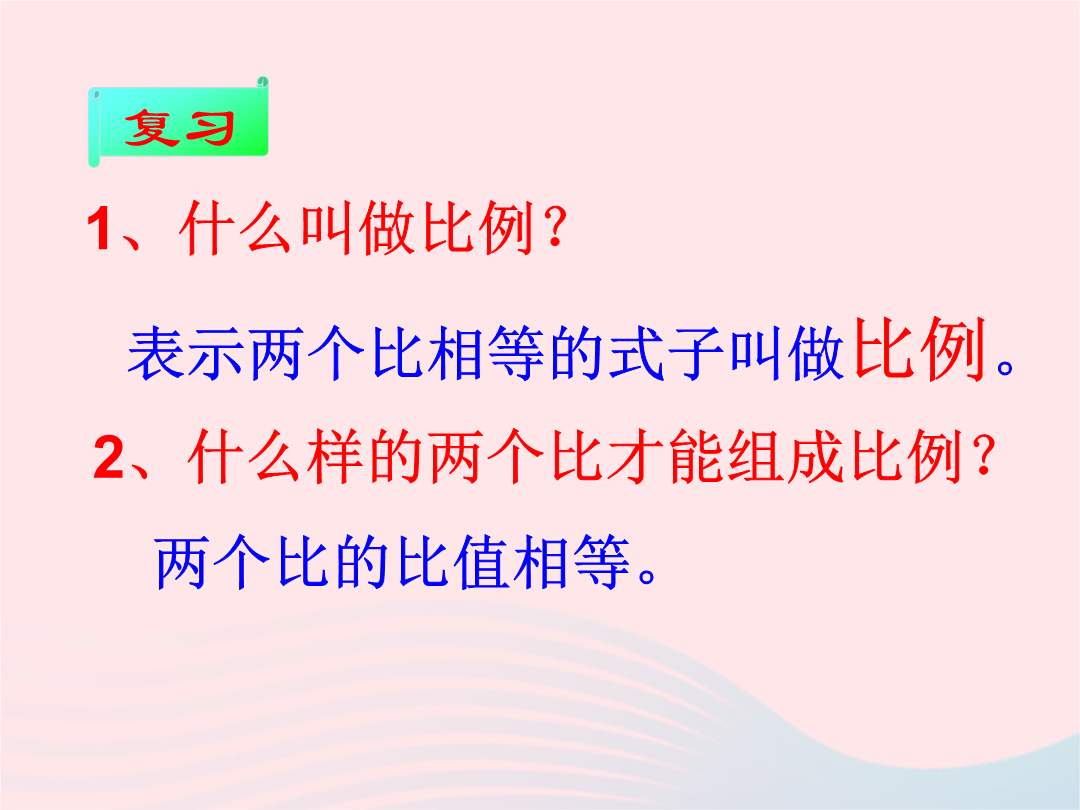 复习

1、什么叫做比例？

表示两个比相等的式子叫做比例。

2、什么样的两个比才能组成比例？

两个比的比值相等。